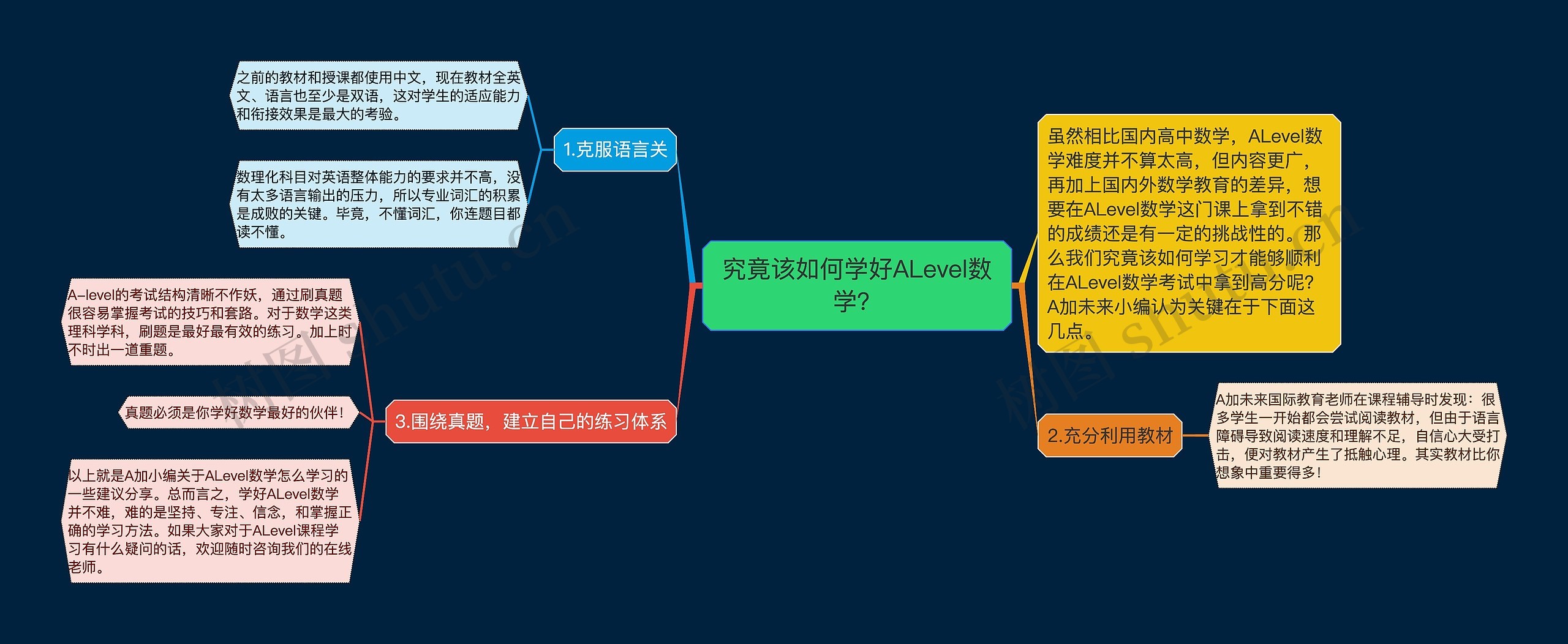 究竟该如何学好ALevel数学?

虽然相比国内高中数学，ALevel数学难度并不算太高，但内容更广，再加上国内外数学教育的差异，想要在ALevel数学这门课上拿到不错的成绩还是有一定的挑战性的。那么我们究竟该如何学习才能够顺利在ALevel数学考试中拿到高分呢?A加未来小编认为关键在于下面这几点。

1.克服语言关

之前的教材和授课都使用中文，现在教材全英文、语言也至少是双语，这对学生的适应能力和衔接效果是最大的考验。

数理化科目对英语整体能力的要求并不高，没有太多语言输出的压力，所以专业词汇的积累是成败的关键。毕竟，不懂词汇，你连题目都读不懂。

2.充分利用教材

A加未来国际教育老师在课程辅导时发现：很多学生一开始都会尝试阅读教材，但由于语言障碍导致阅读速度和理解不足，自信心大受打击，便对教材产生了抵触心理。其实教材比你想象中重要得多!

3.围绕真题，建立自己的练习体系

A-level的考试结构清晰不作妖，通过刷真题很容易掌握考试的技巧和套路。对于数学这类理科学科，刷题是最好最有效的练习。加上时不时出一道重题。

真题必须是你学好数学最好的伙伴!

以上就是A加小编关于ALevel数学怎么学习的一些建议分享。总而言之，学好ALevel数学并不难，难的是坚持、专注、信念，和掌握正确的学习方法。如果大家对于ALevel课程学习有什么疑问的话，欢迎随时咨询我们的在线老师。

树图 shutu.cn

树图 shutu.cn